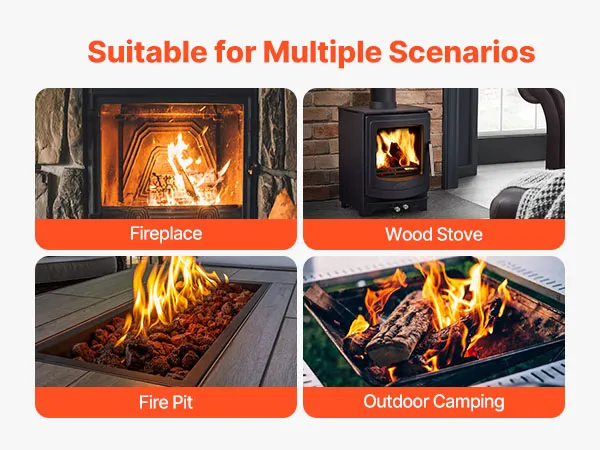 Suitable for Multiple Scenarios

Fireplace

Wood Stove

Fire Pit

Outdoor Camping